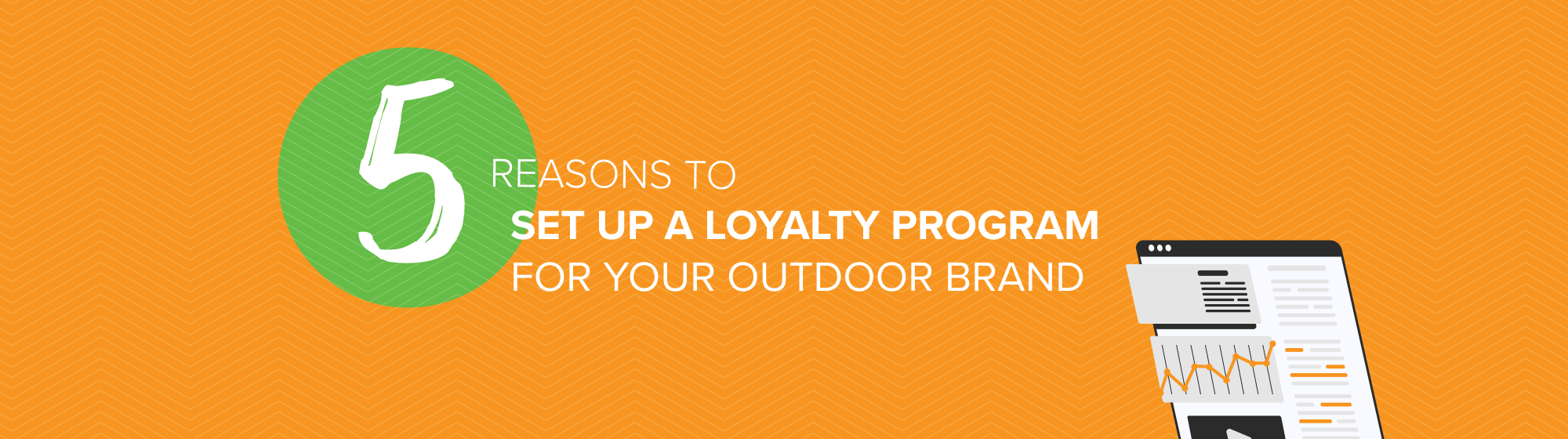 5 REASONS TO SET UP A LOYALTY PROGRAM FOR YOUR OUTDOOR BRAND